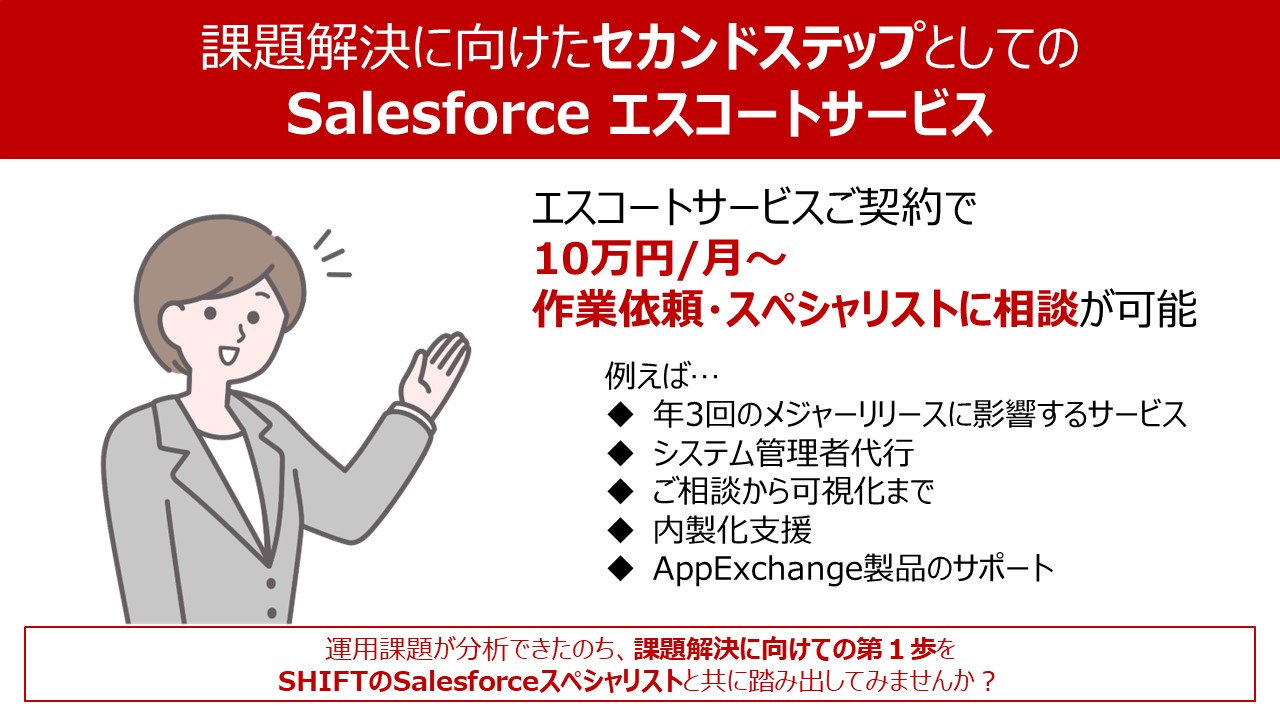 課題解決に向けたセカンドステップとしての
Salesforce エスコートサービス

エスコートサービスご契約で
10万円/月～
作業依頼・スペシャリストに相談が可能

例えば…
◆ 年3回のメジャーリリースに影響するサービス
◆ システム管理者代行
◆ ご相談から可視化まで
◆ 内製化支援
◆ AppExchange製品のサポート

運用課題が分析できたのち、課題解決に向けての第１歩を
SHIFTのSalesforceスペシャリストと共に踏み出してみませんか？